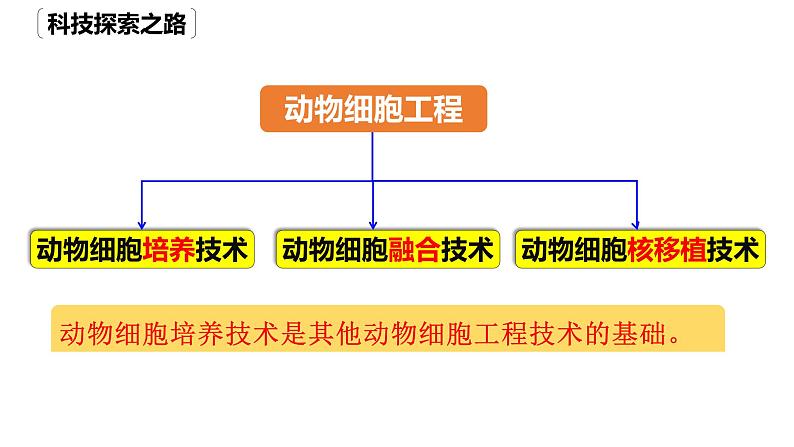 科技探索之路

动物细胞工程

动物细胞培养技术

动物细胞融合技术

动物细胞核移植技术

动物细胞培养技术是其他动物细胞工程技术的基础。